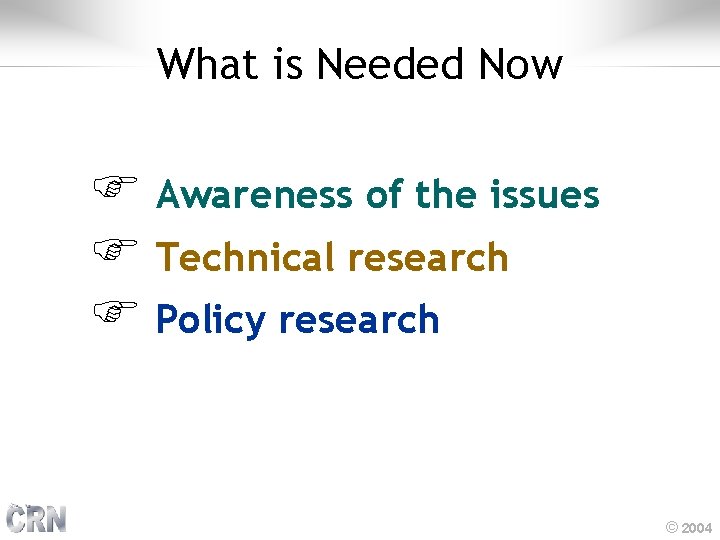 What is Needed Now

☞ Awareness of the issues

☞ Technical research

☞ Policy research

CRN

© 2004